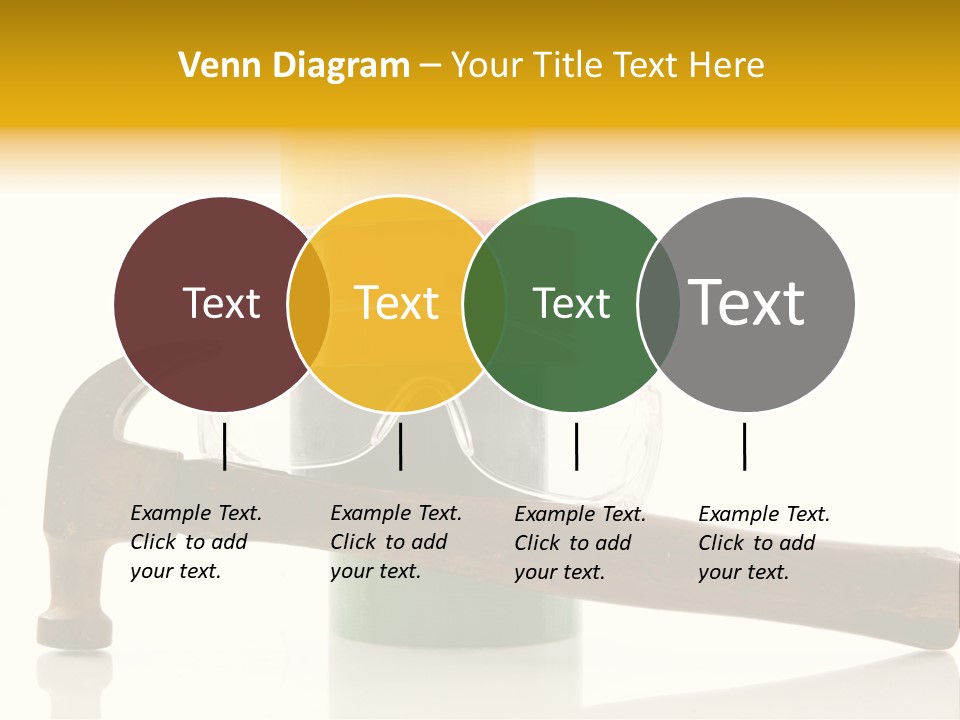 Venn Diagram – Your Title Text Here

Text

Text

Text

Text

Example Text. Click to add your text.

Example Text. Click to add your text.

Example Text. Click to add your text.

Example Text. Click to add your text.